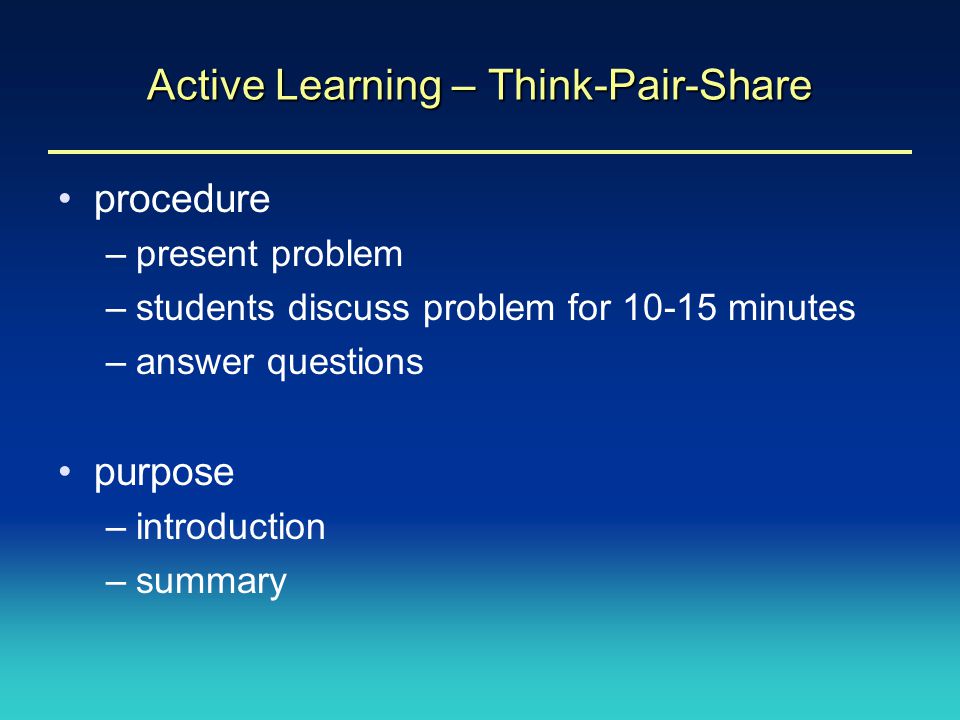 Active Learning – Think-Pair-Share

• procedure
– present problem
– students discuss problem for 10-15 minutes
– answer questions

• purpose
– introduction
– summary